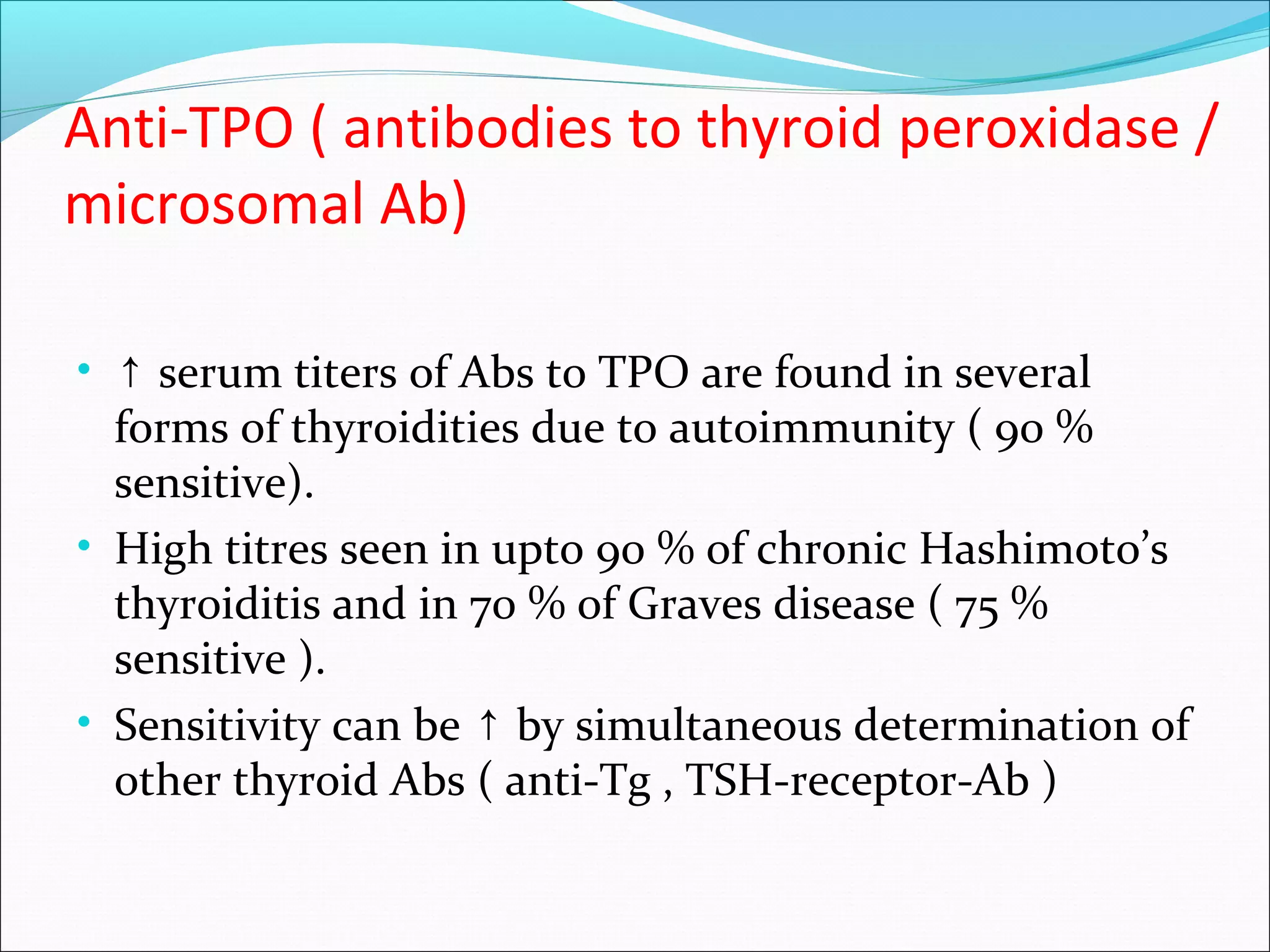 Anti-TPO ( antibodies to thyroid peroxidase / microsomal Ab)

• ↑ serum titers of Abs to TPO are found in several forms of thyroidities due to autoimmunity ( 90 % sensitive).
• High titres seen in upto 90 % of chronic Hashimoto’s thyroiditis and in 70 % of Graves disease ( 75 % sensitive ).
• Sensitivity can be ↑ by simultaneous determination of other thyroid Abs ( anti-Tg , TSH-receptor-Ab )